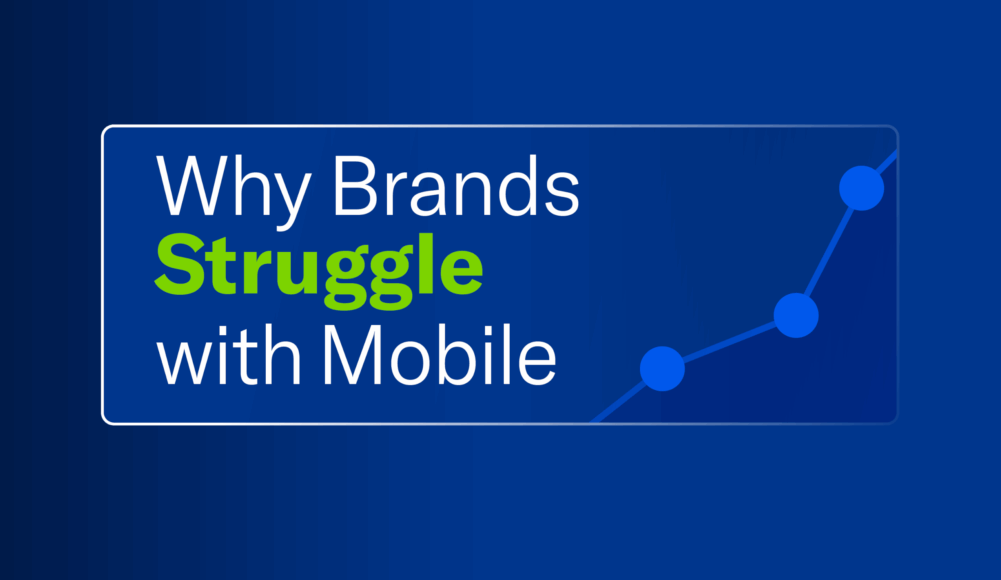 Why Brands
Struggle
with Mobile